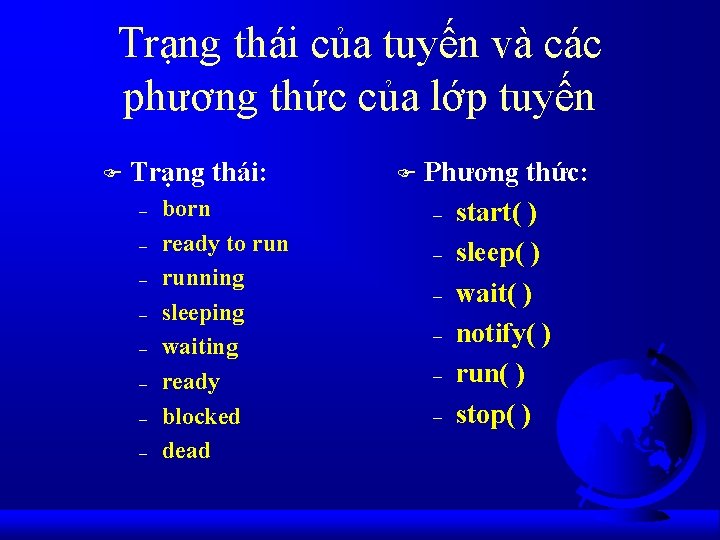 Trạng thái của tuyến và các phương thức của lớp tuyến

Trạng thái:
– born
– ready to run
– running
– sleeping
– waiting
– ready
– blocked
– dead

Phương thức:
– start( )
– sleep( )
– wait( )
– notify( )
– run( )
– stop( )